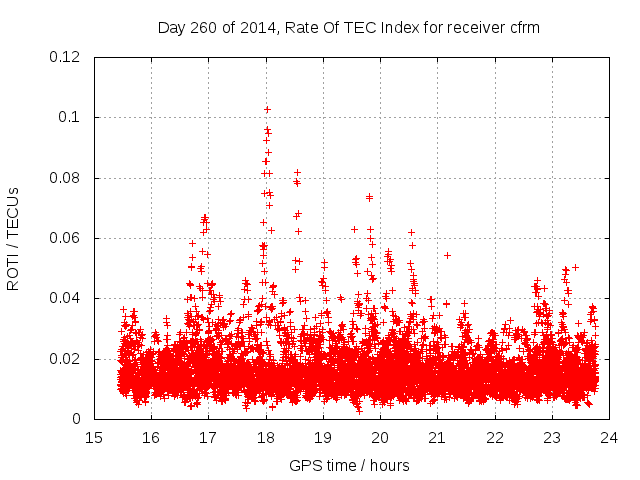 Day 260 of 2014, Rate Of TEC Index for receiver cfrm

ROTI / TECUs

0.12
0.1
0.08
0.06
0.04
0.02
0

15 16 17 18 19 20 21 22 23 24

GPS time / hours